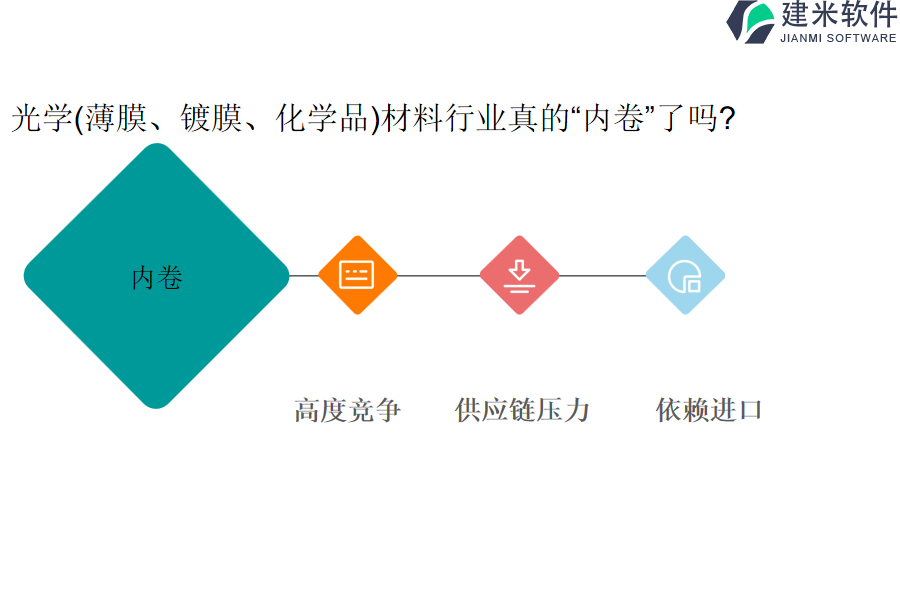 建米软件
JIANMI SOFTWARE

光学(薄膜、镀膜、化学品)材料行业真的“内卷”了吗?

内卷

高度竞争

供应链压力

依赖进口